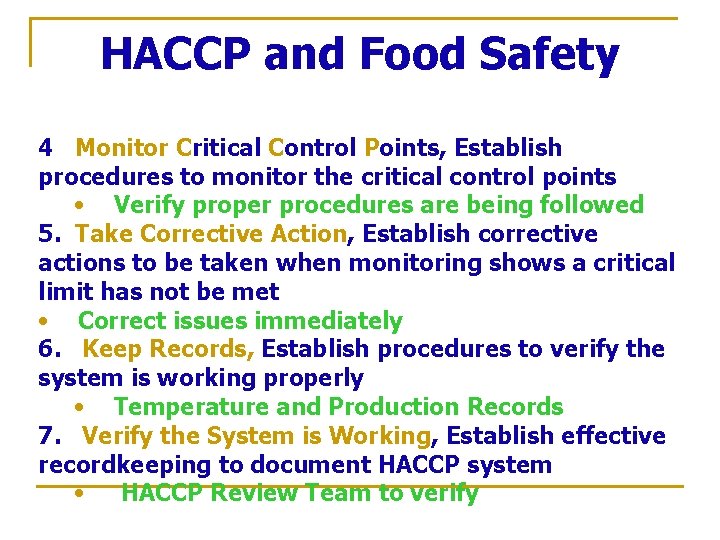 HACCP and Food Safety

4 Monitor Critical Control Points, Establish procedures to monitor the critical control points

• Verify proper procedures are being followed

5. Take Corrective Action, Establish corrective actions to be taken when monitoring shows a critical limit has not be met

• Correct issues immediately

6. Keep Records, Establish procedures to verify the system is working properly

• Temperature and Production Records

7. Verify the System is Working, Establish effective recordkeeping to document HACCP system

• HACCP Review Team to verify